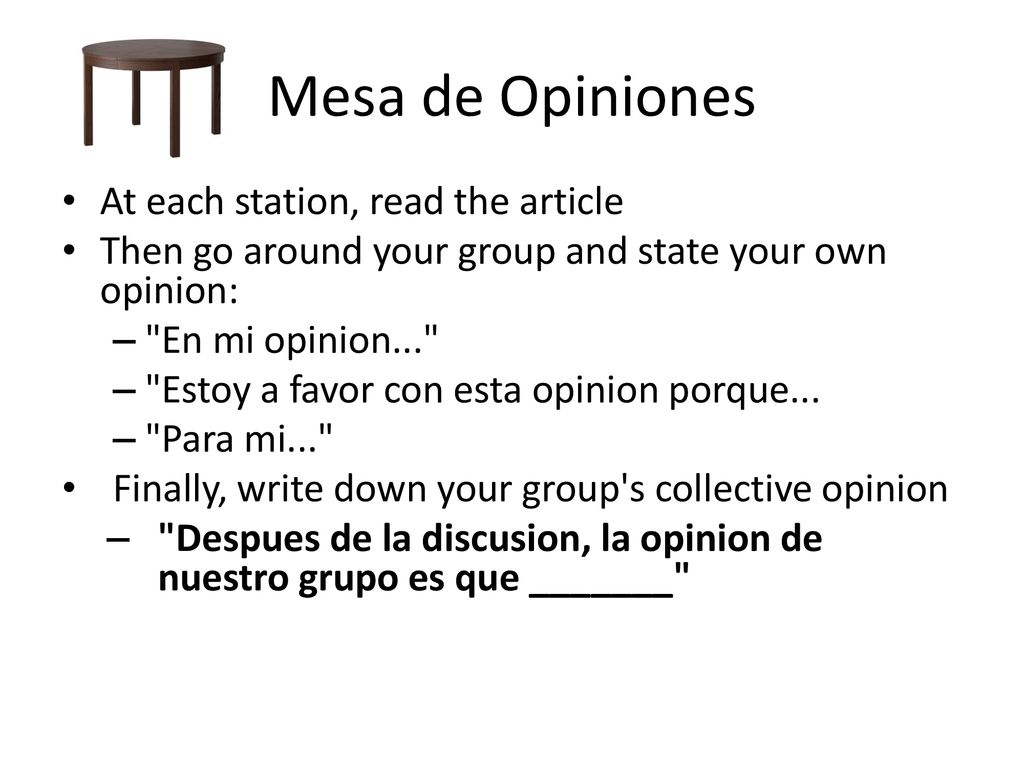 Mesa de Opiniones

• At each station, read the article
• Then go around your group and state your own opinion:
– "En mi opinion..."
– "Estoy a favor con esta opinion porque...
– "Para mi..."
• Finally, write down your group's collective opinion
– "Despues de la discusion, la opinion de nuestro grupo es que _______"